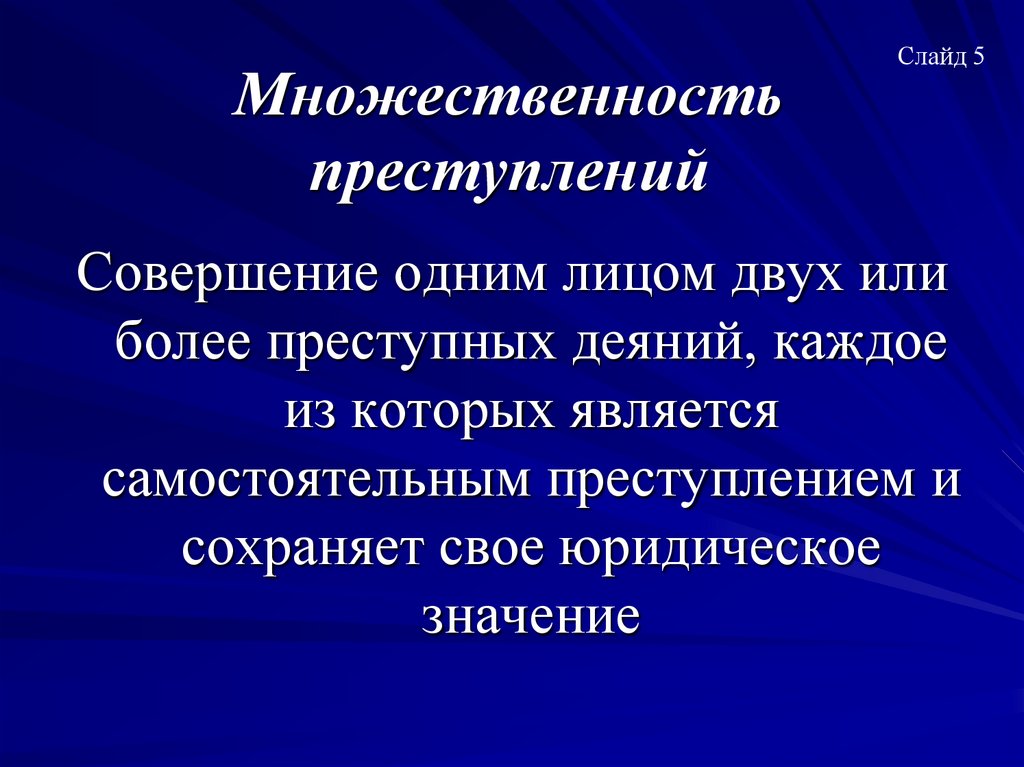 Слайд 5

Множественность преступлений

Совершение одним лицом двух или более преступных деяний, каждое из которых является самостоятельным преступлением и сохраняет свое юридическое значение